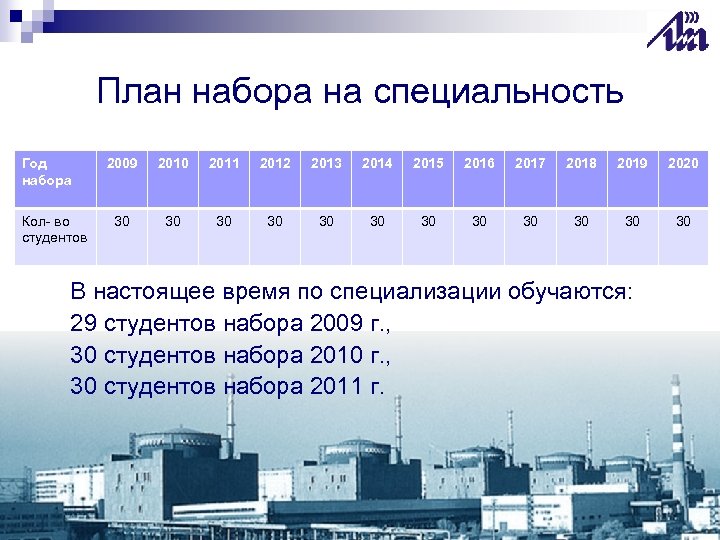 План набора на специальность

| Год набора | 2009 | 2010 | 2011 | 2012 | 2013 | 2014 | 2015 | 2016 | 2017 | 2018 | 2019 | 2020 |
|---|---|---|---|---|---|---|---|---|---|---|---|---|
| Кол- во студентов | 30 | 30 | 30 | 30 | 30 | 30 | 30 | 30 | 30 | 30 | 30 | 30 |

В настоящее время по специализации обучаются:
29 студентов набора 2009 г.,
30 студентов набора 2010 г.,
30 студентов набора 2011 г.